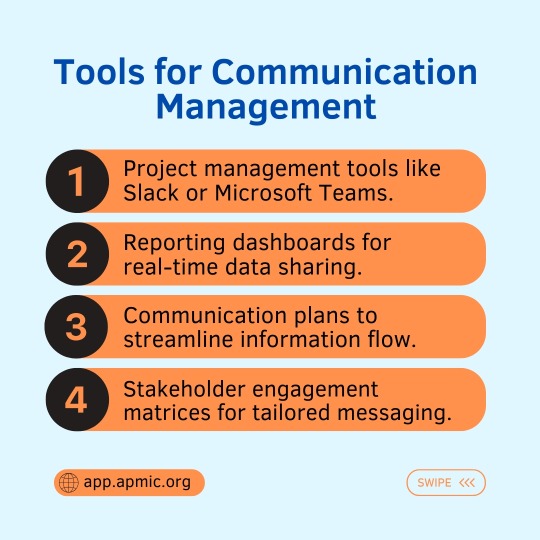 Tools for Communication Management

1 Project management tools like Slack or Microsoft Teams.

2 Reporting dashboards for real-time data sharing.

3 Communication plans to streamline information flow.

4 Stakeholder engagement matrices for tailored messaging.

app.apmic.org

SWIPE <<<